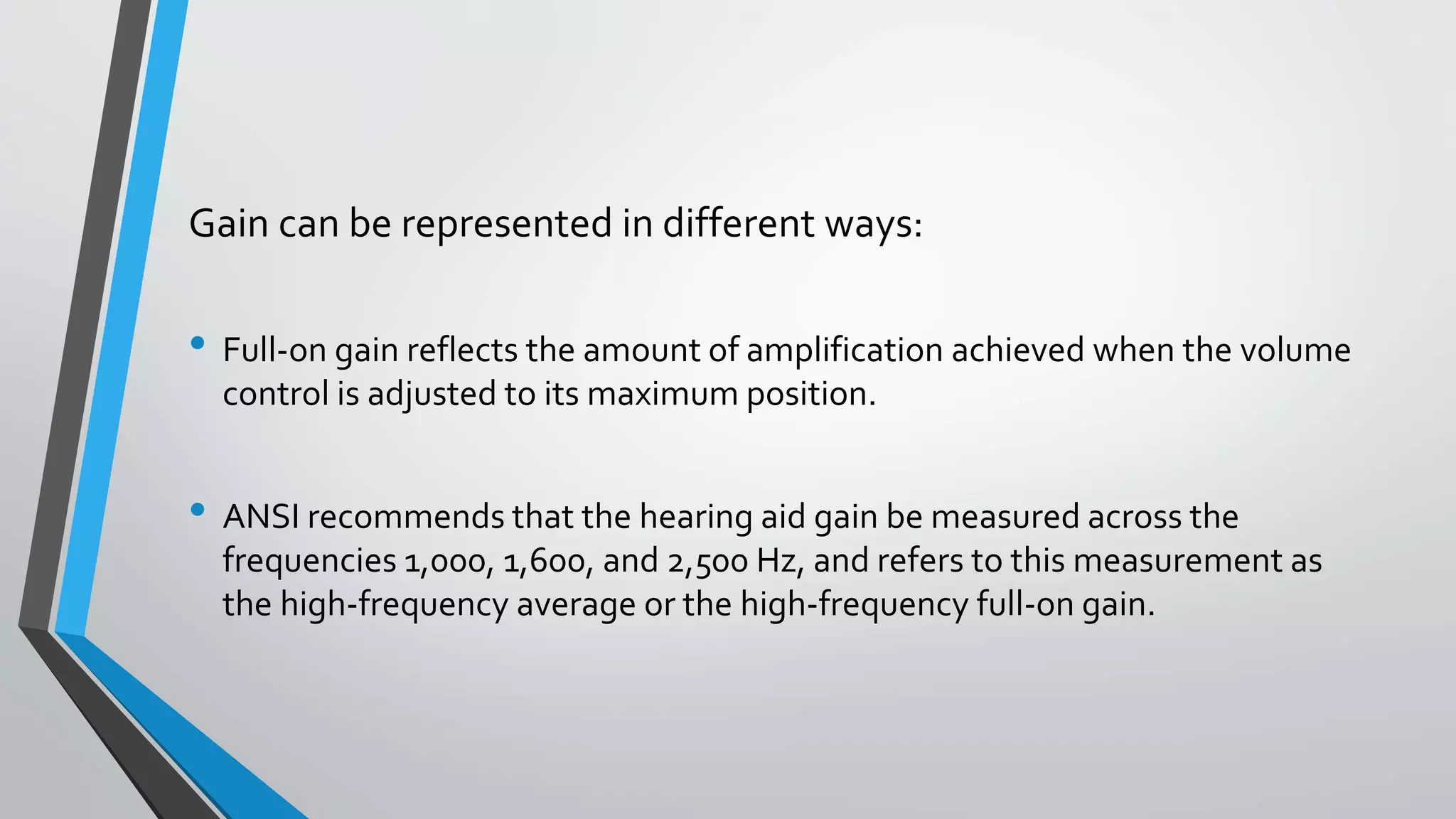 Gain can be represented in different ways:

• Full-on gain reflects the amount of amplification achieved when the volume control is adjusted to its maximum position.

• ANSI recommends that the hearing aid gain be measured across the frequencies 1,000, 1,600, and 2,500 Hz, and refers to this measurement as the high-frequency average or the high-frequency full-on gain.